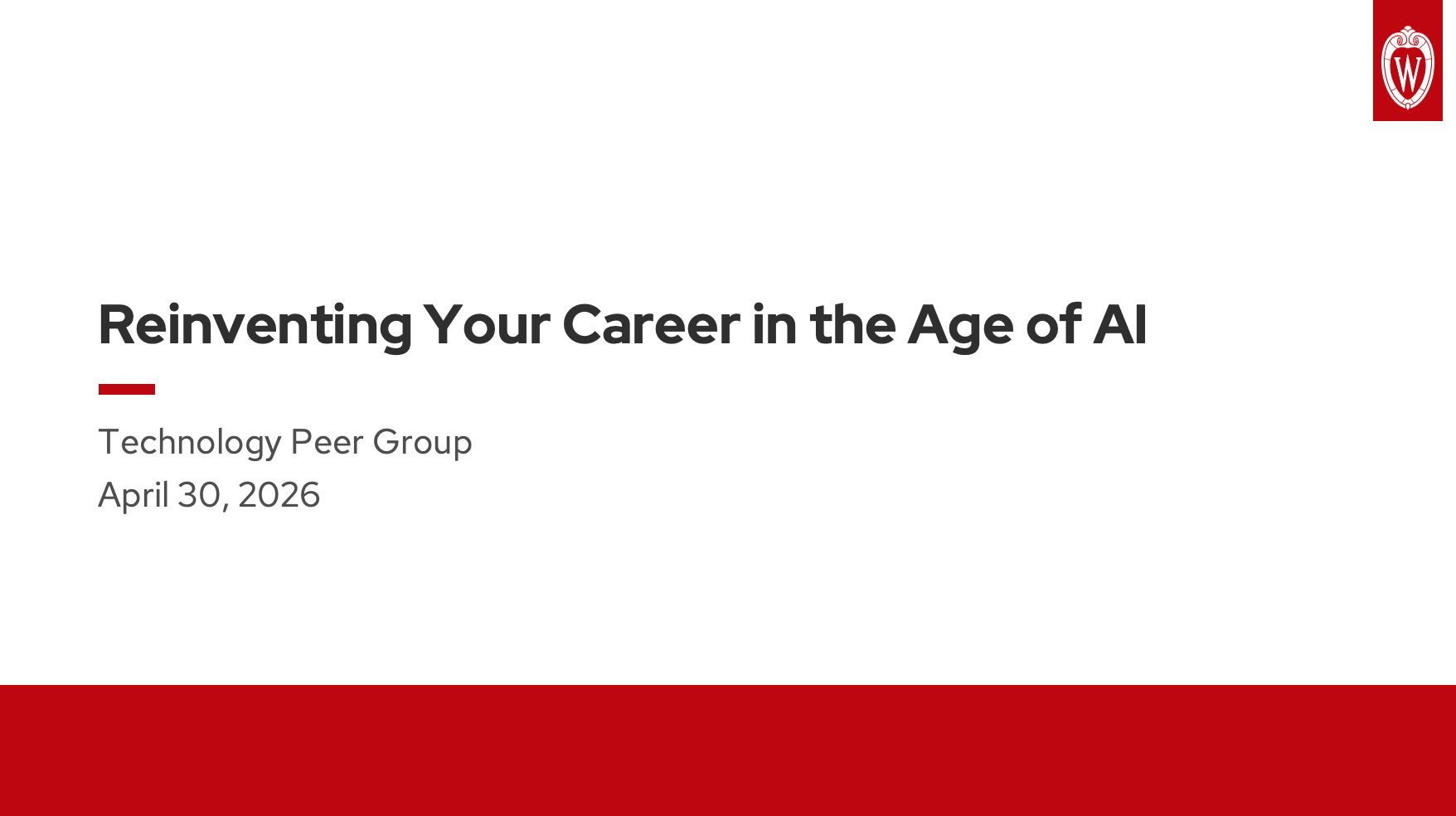 W

Reinventing Your Career in the Age of AI

Technology Peer Group
April 30, 2026